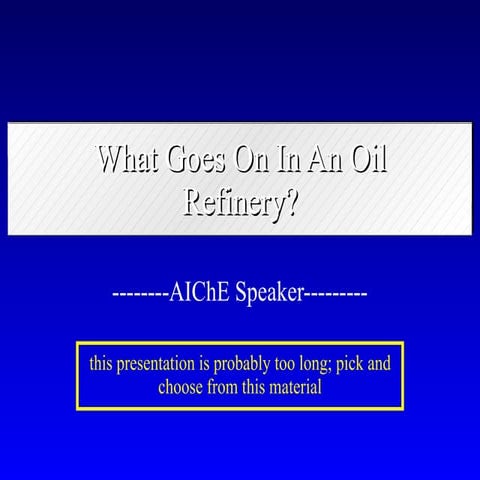 What Goes On In An Oil Refinery?

--------AIChE Speaker---------

this presentation is probably too long; pick and choose from this material